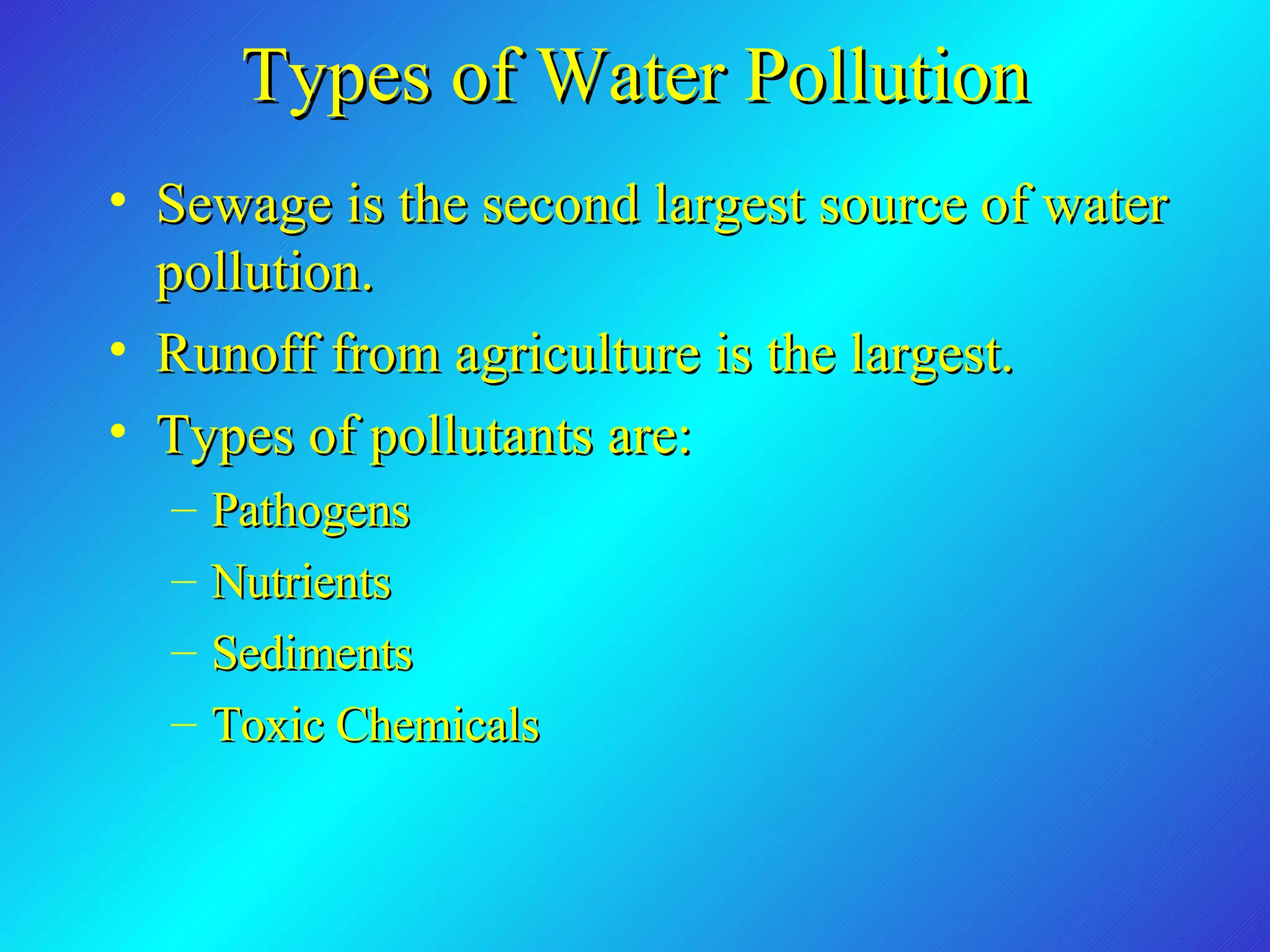 Types of Water Pollution

• Sewage is the second largest source of water pollution.
• Runoff from agriculture is the largest.
• Types of pollutants are:
  – Pathogens
  – Nutrients
  – Sediments
  – Toxic Chemicals